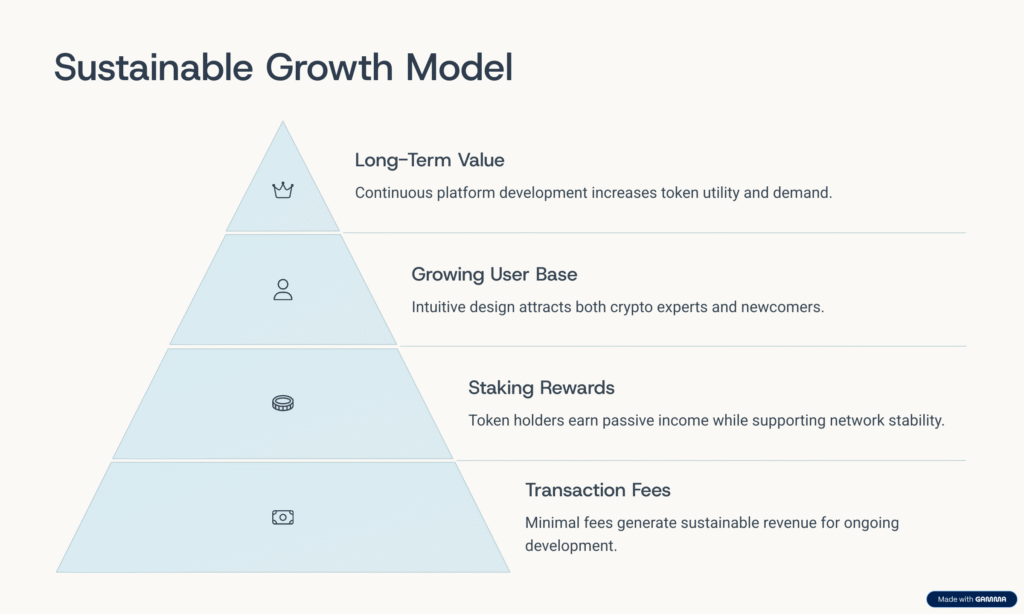 Sustainable Growth Model

Long-Term Value

Continuous platform development increases token utility and demand.

Growing User Base

Intuitive design attracts both crypto experts and newcomers.

Staking Rewards

Token holders earn passive income while supporting network stability.

Transaction Fees

Minimal fees generate sustainable revenue for ongoing development.

Made with GAMMA